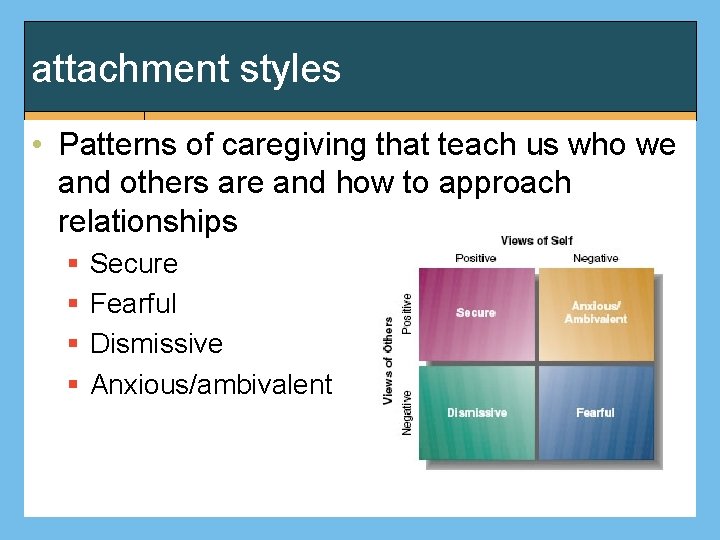 attachment styles

• Patterns of caregiving that teach us who we and others are and how to approach relationships
  ▪ Secure
  ▪ Fearful
  ▪ Dismissive
  ▪ Anxious/ambivalent

Views of Self
Positive
Negative
Views of Others
Positive
Negative
Secure
Anxious/ Ambivalent
Dismissive
Fearful